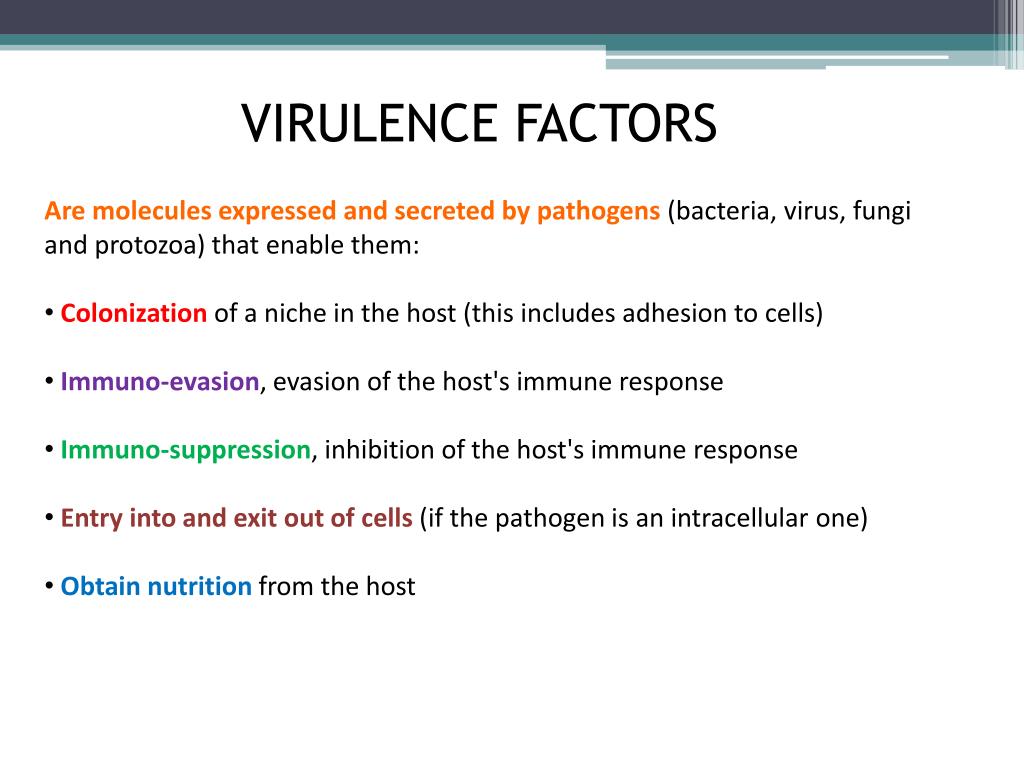 VIRULENCE FACTORS

Are molecules expressed and secreted by pathogens (bacteria, virus, fungi and protozoa) that enable them:

• Colonization of a niche in the host (this includes adhesion to cells)

• Immuno-evasion, evasion of the host's immune response

• Immuno-suppression, inhibition of the host's immune response

• Entry into and exit out of cells (if the pathogen is an intracellular one)

• Obtain nutrition from the host